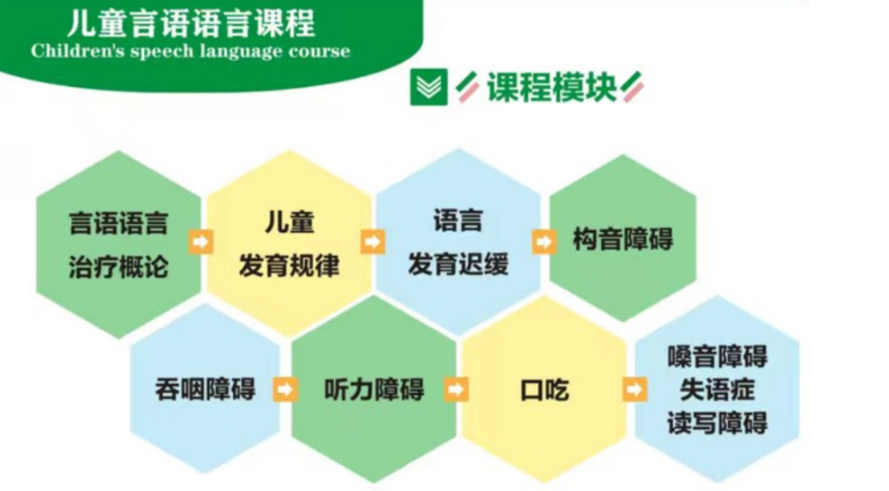 儿童言语语言课程
Children's speech language course

课程模块

言语语言
治疗概论

儿童
发育规律

语言
发育迟缓

构音障碍

吞咽障碍

听力障碍

口吃

嗓音障碍
失语症
读写障碍